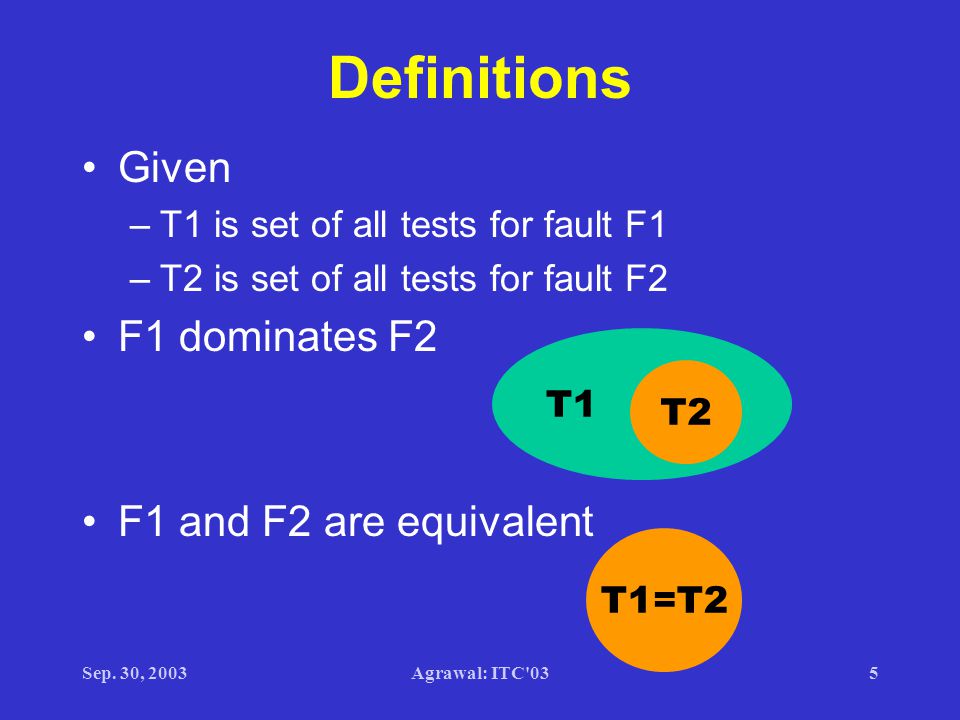 Definitions

• Given
– T1 is set of all tests for fault F1
– T2 is set of all tests for fault F2

• F1 dominates F2

T1
T2

• F1 and F2 are equivalent

T1=T2

Sep. 30, 2003
Agrawal: ITC'03
5